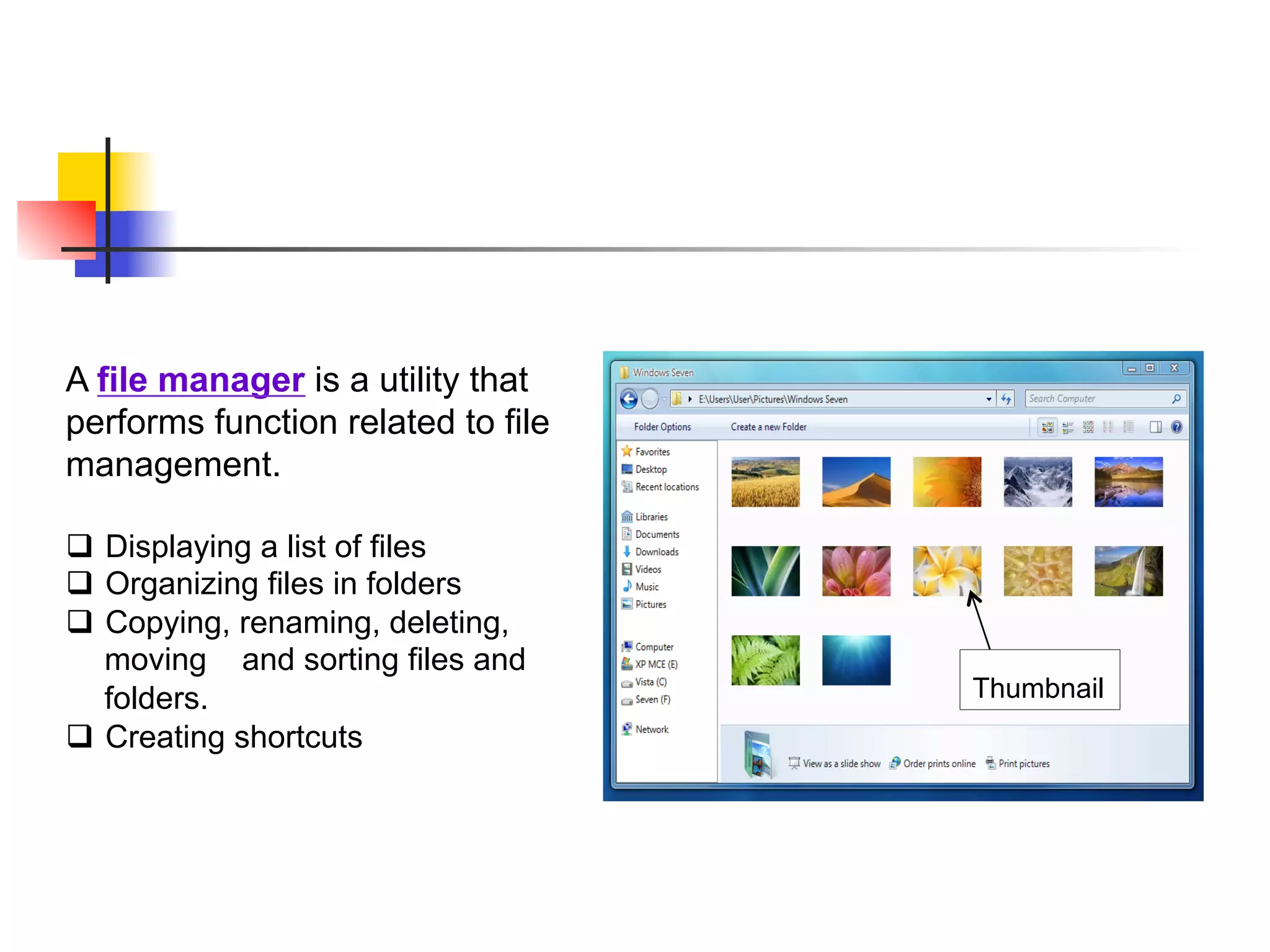 A file manager is a utility that performs function related to file management.

❑ Displaying a list of files
❑ Organizing files in folders
❑ Copying, renaming, deleting, moving and sorting files and folders.
❑ Creating shortcuts

Windows Seven

E:\Users\User\Pictures\Windows Seven

Search Computer

Folder Options

Create a new Folder

Favorites
Desktop
Recent locations

Libraries
Documents
Downloads
Videos
Music
Pictures

Computer
XP MCE (E)
Vista (C)
Seven (F)

Network

Thumbnail

View as a slide show
Order prints online
Print pictures